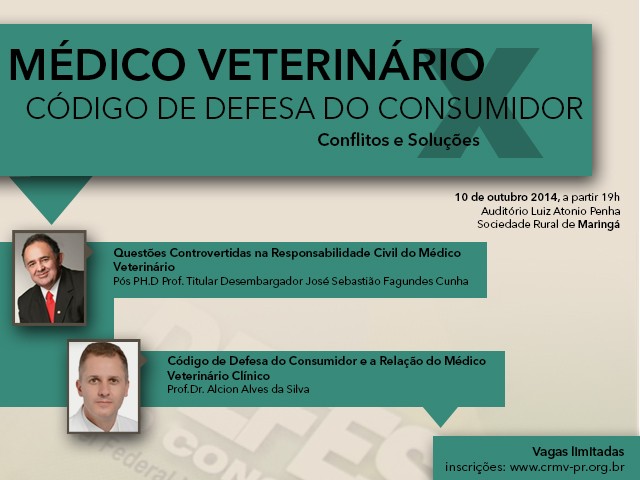 MÉDICO VETERINÁRIO X
CÓDIGO DE DEFESA DO CONSUMIDOR
Conflitos e Soluções

10 de outubro 2014, a partir 19h
Auditório Luiz Atonio Penha
Sociedade Rural de Maringá

Questões Controvertidas na Responsabilidade Civil do Médico Veterinário
Pós PH.D Prof. Titular Desembargador José Sebastião Fagundes Cunha

Código de Defesa do Consumidor e a Relação do Médico Veterinário Clínico
Prof.Dr. Alcion Alves da Silva

Vagas limitadas
inscrições: www.crmv-pr.org.br